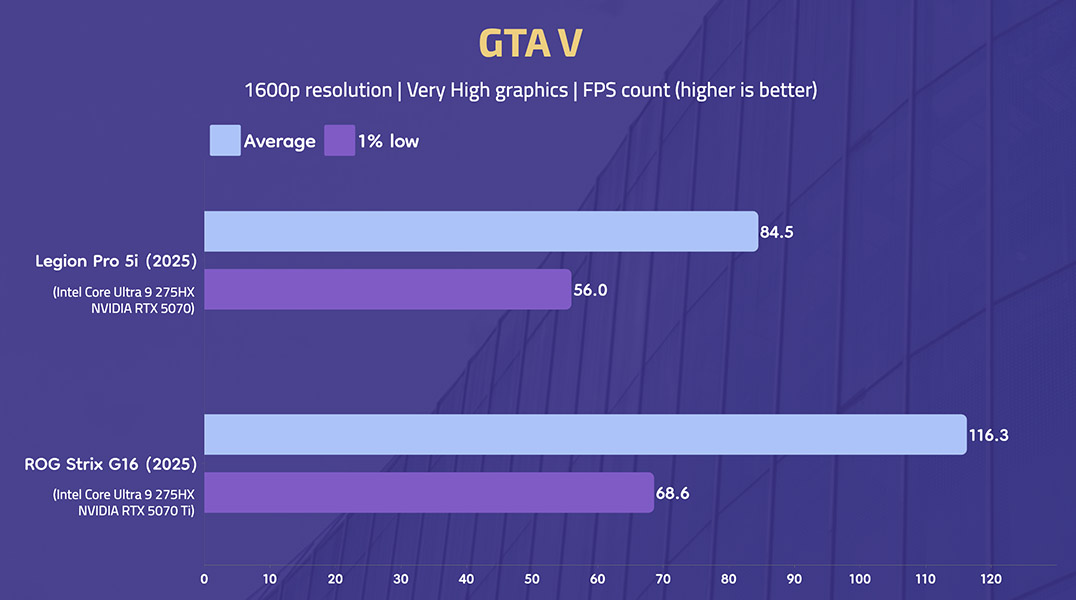 GTA V

1600p resolution | Very High graphics | FPS count (higher is better)

Average 1% low

Legion Pro 5i (2025)
(Intel Core Ultra 9 275HX NVIDIA RTX 5070)

84.5
56.0

ROG Strix G16 (2025)
(Intel Core Ultra 9 275HX NVIDIA RTX 5070 Ti)

116.3
68.6

0 10 20 30 40 50 60 70 80 90 100 110 120